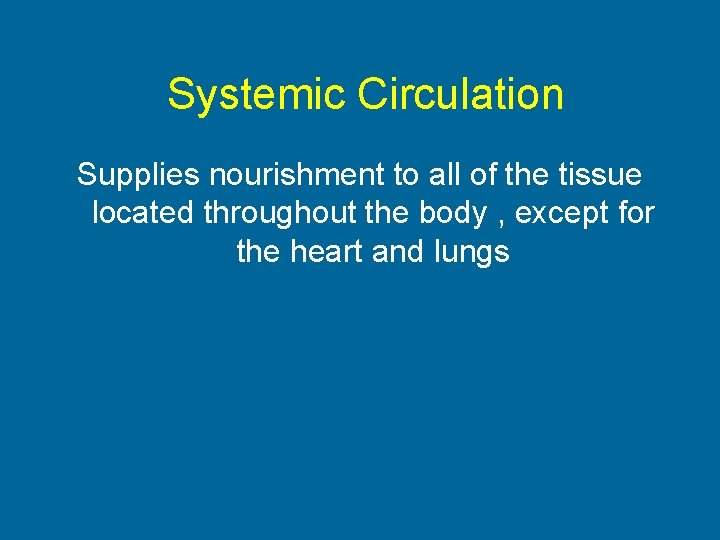 Systemic Circulation

Supplies nourishment to all of the tissue located throughout the body , except for the heart and lungs